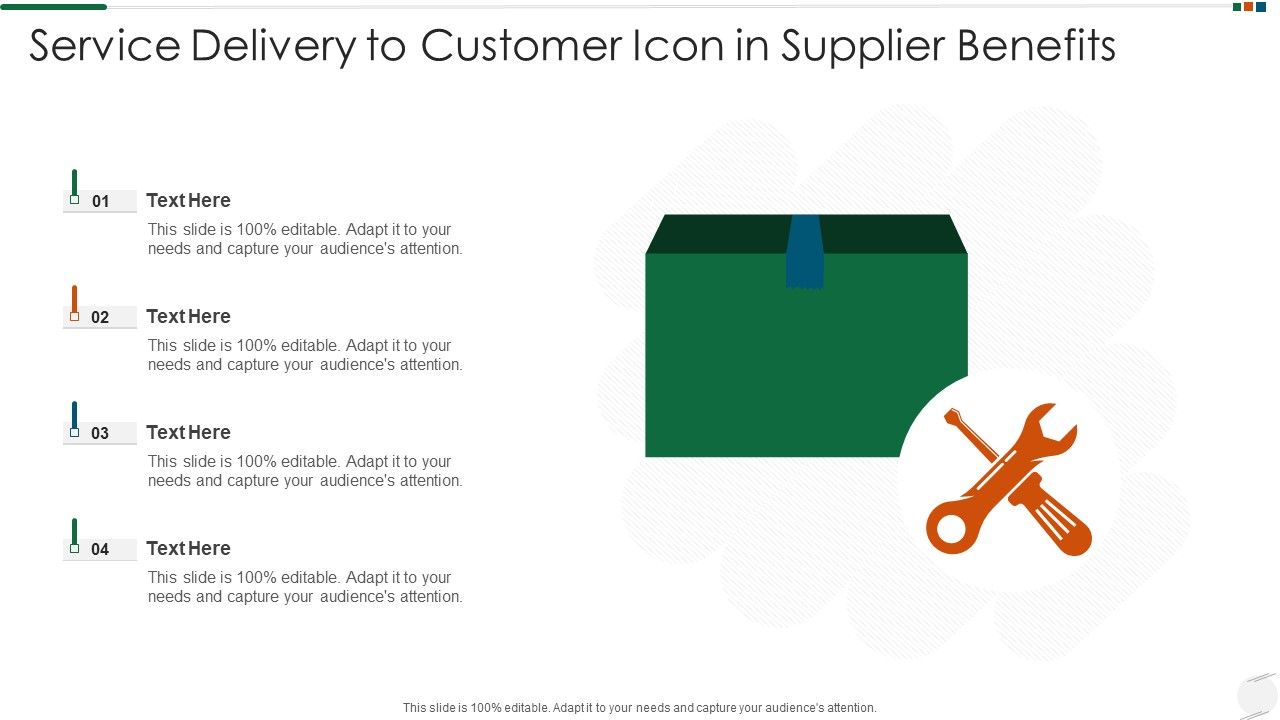 Service Delivery to Customer Icon in Supplier Benefits

01 Text Here
This slide is 100% editable. Adapt it to your needs and capture your audience's attention.

02 Text Here
This slide is 100% editable. Adapt it to your needs and capture your audience's attention.

03 Text Here
This slide is 100% editable. Adapt it to your needs and capture your audience's attention.

04 Text Here
This slide is 100% editable. Adapt it to your needs and capture your audience's attention.

This slide is 100% editable. Adapt it to your needs and capture your audience's attention.